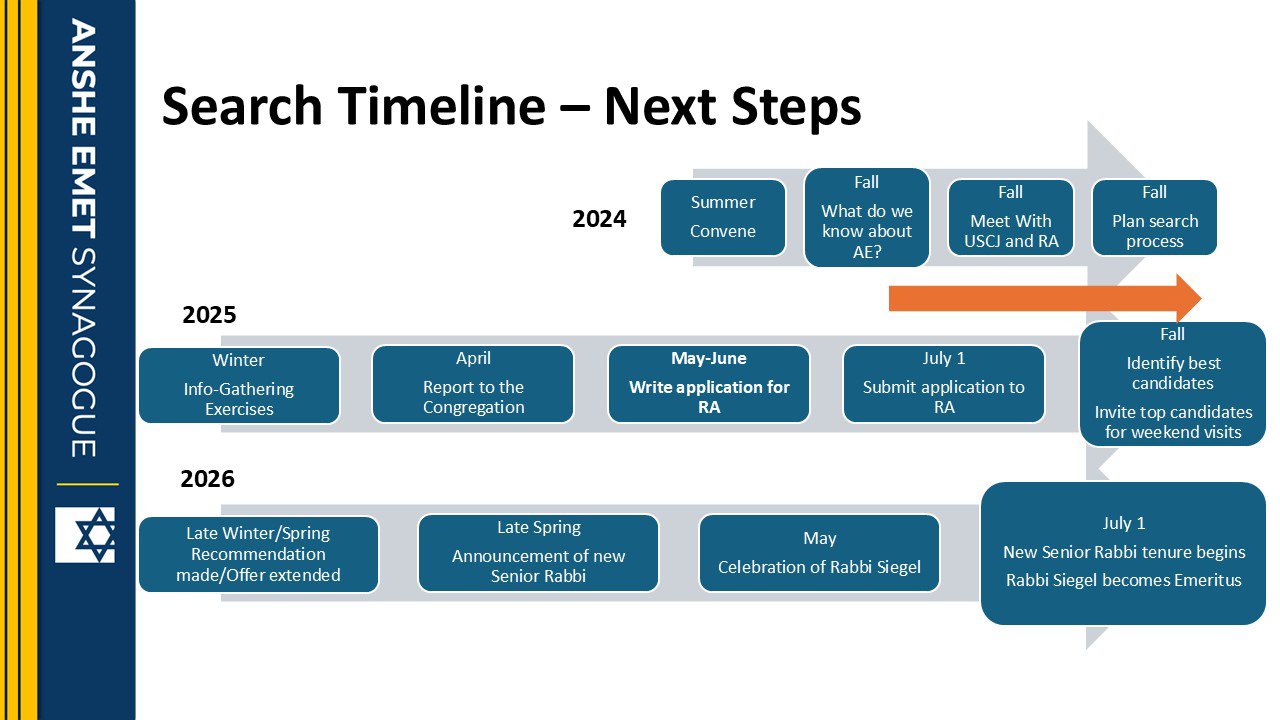 ANSHE EMET SYNAGOGUE

Search Timeline – Next Steps

2024

Summer
Convene

Fall
What do we know about AE?

Fall
Meet With USCJ and RA

Fall
Plan search process

2025

Winter
Info-Gathering Exercises

April
Report to the Congregation

May-June
Write application for RA

July 1
Submit application to RA

Fall
Identify best candidates
Invite top candidates for weekend visits

2026

Late Winter/Spring
Recommendation made/Offer extended

Late Spring
Announcement of new Senior Rabbi

May
Celebration of Rabbi Siegel

July 1
New Senior Rabbi tenure begins
Rabbi Siegel becomes Emeritus